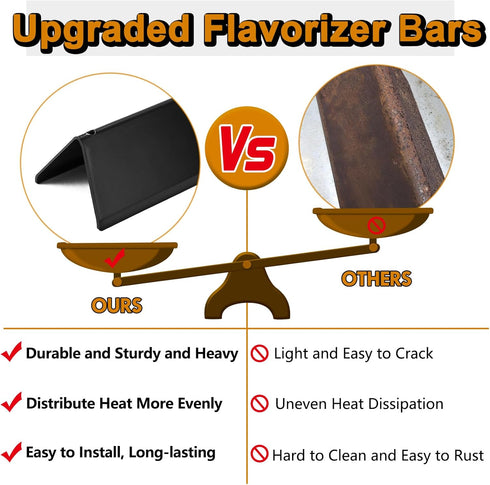 Upgraded Flavorizer Bars

Vs

OURS

OTHERS

Durable and Sturdy and Heavy

Distribute Heat More Evenly

Easy to Install, Long-lasting

Light and Easy to Crack

Uneven Heat Dissipation

Hard to Clean and Easy to Rust